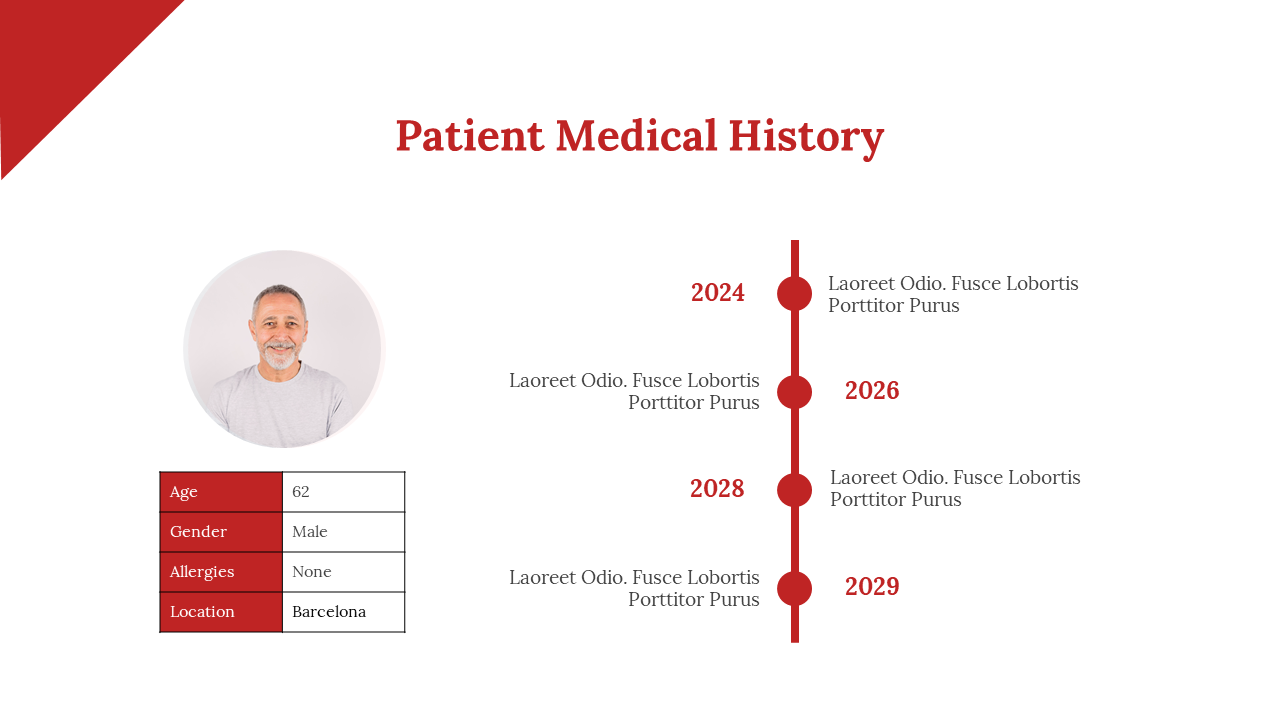 Patient Medical History

| Age | 62 |
|---|---|
| Gender | Male |
| Allergies | None |
| Location | Barcelona |

2024

Laoreet Odio. Fusce Lobortis Porttitor Purus

Laoreet Odio. Fusce Lobortis Porttitor Purus

2026

2028

Laoreet Odio. Fusce Lobortis Porttitor Purus

Laoreet Odio. Fusce Lobortis Porttitor Purus

2029